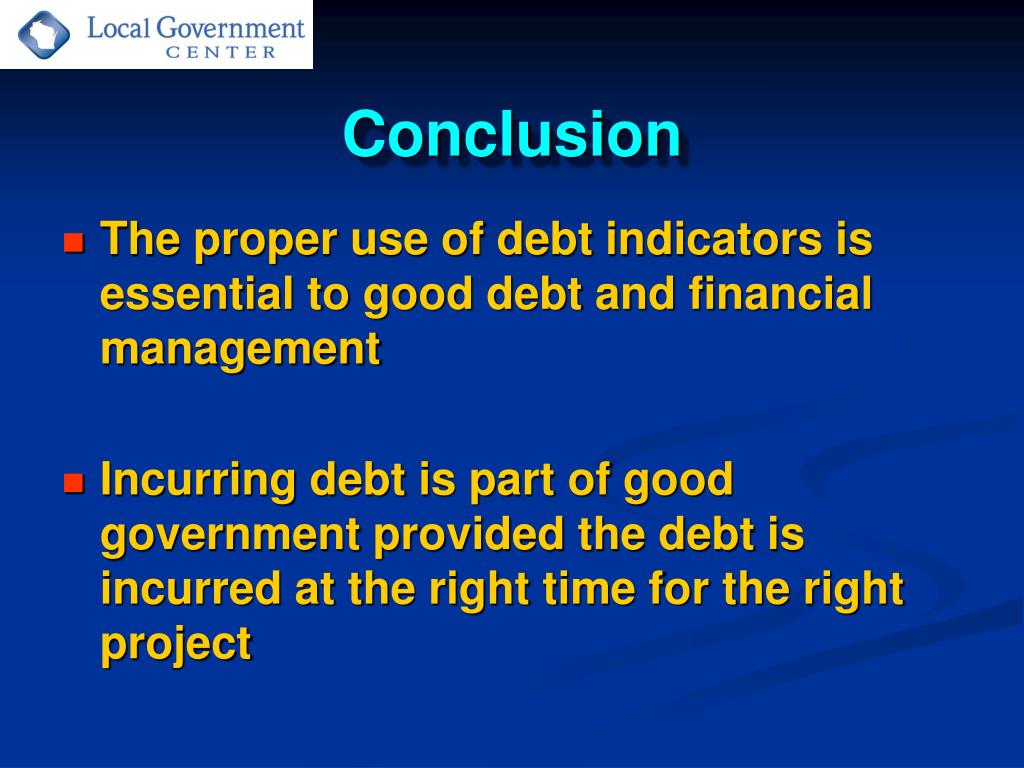 Local Government
CENTER

Conclusion

The proper use of debt indicators is essential to good debt and financial management

Incurring debt is part of good government provided the debt is incurred at the right time for the right project